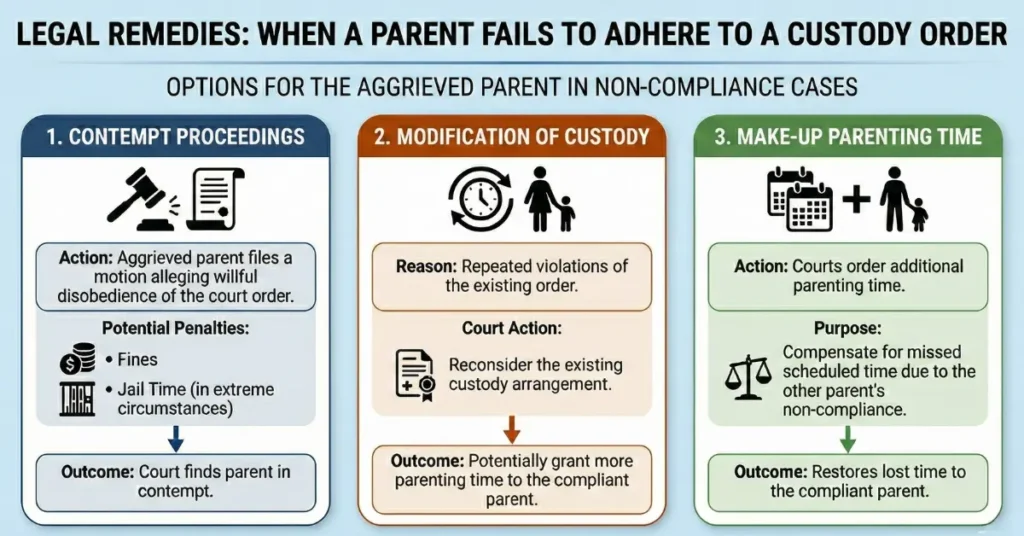 LEGAL REMEDIES: WHEN A PARENT FAILS TO ADHERE TO A CUSTODY ORDER

OPTIONS FOR THE AGGRIEVED PARENT IN NON-COMPLIANCE CASES

1. CONTEMPT PROCEEDINGS

Action: Aggrieved parent files a motion alleging willful disobedience of the court order.

Potential Penalties:

• Fines
• Jail Time (in extreme circumstances)

Outcome: Court finds parent in contempt.

2. MODIFICATION OF CUSTODY

Reason: Repeated violations of the existing order.

Court Action:

Reconsider the existing custody arrangement.

Outcome: Potentially grant more parenting time to the compliant parent.

3. MAKE-UP PARENTING TIME

Action: Courts order additional parenting time.

Purpose:

Compensate for missed scheduled time due to the other parent's non-compliance.

Outcome: Restores lost time to the compliant parent.